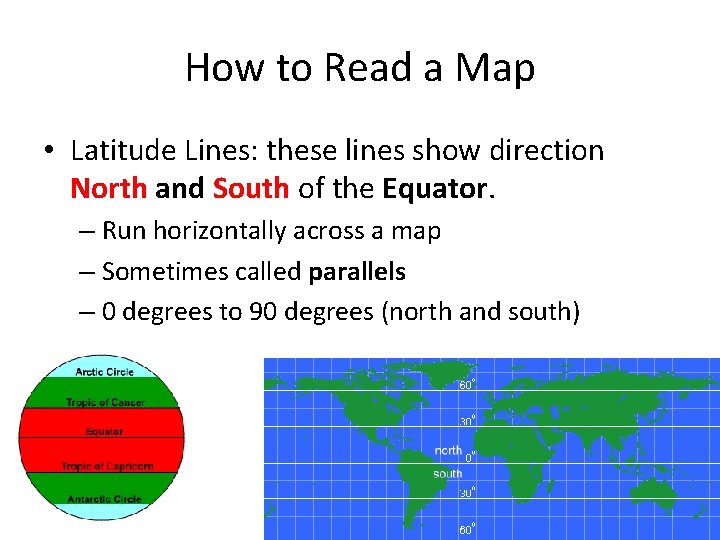 How to Read a Map

• Latitude Lines: these lines show direction North and South of the Equator.

– Run horizontally across a map

– Sometimes called parallels

– 0 degrees to 90 degrees (north and south)

Arctic Circle
Tropic of Cancer
Equator
Tropic of Capricorn
Antarctic Circle

60°
30°
north
0°
south
30°
60°